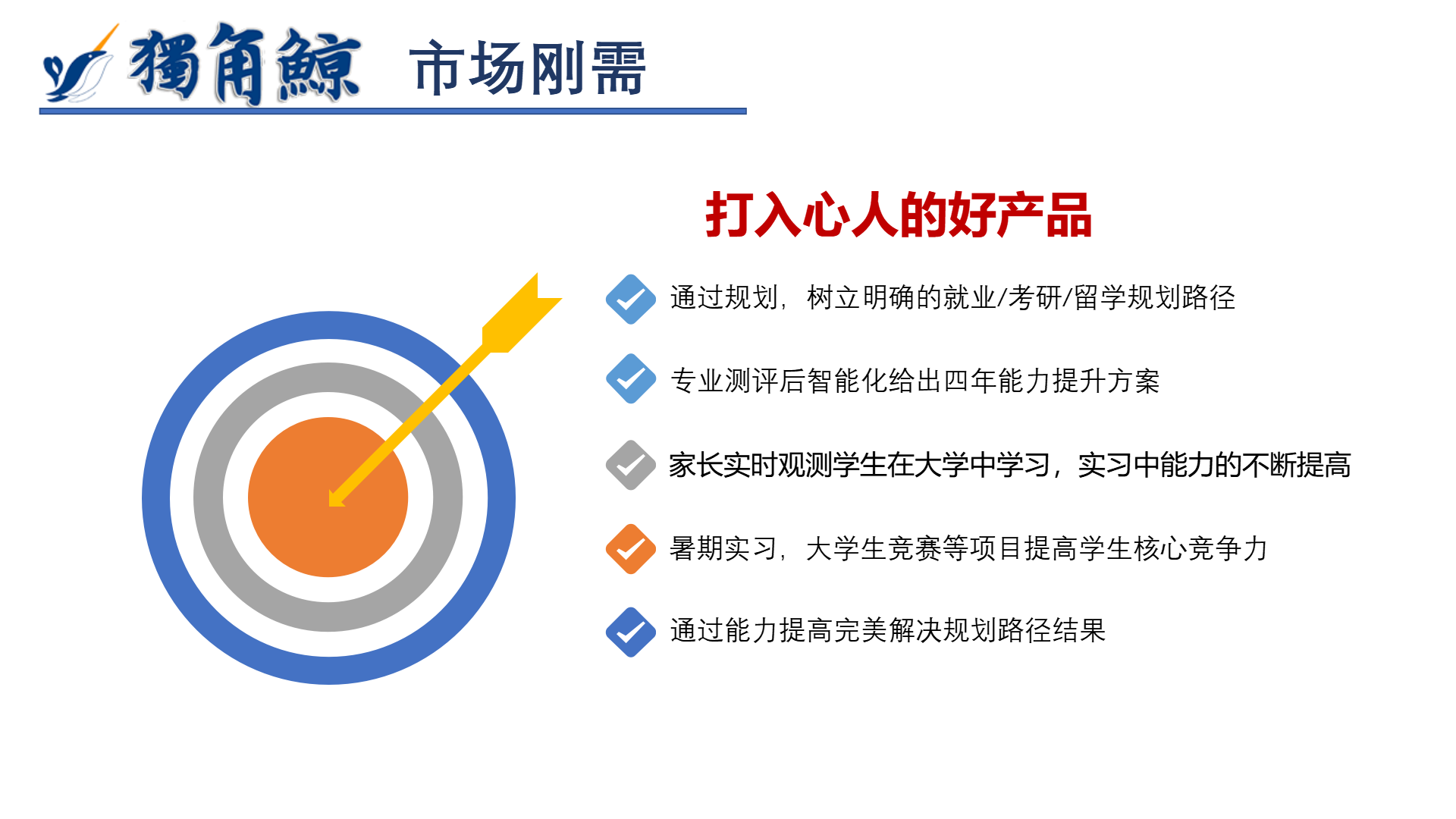 獨角鯨 市场刚需

打入心人的好产品

通过规划，树立明确的就业/考研/留学规划路径

专业测评后智能化给出四年能力提升方案

家长实时观测学生在大学中学习，实习中能力的不断提高

暑期实习，大学生竞赛等项目提高学生核心竞争力

通过能力提高完美解决规划路径结果